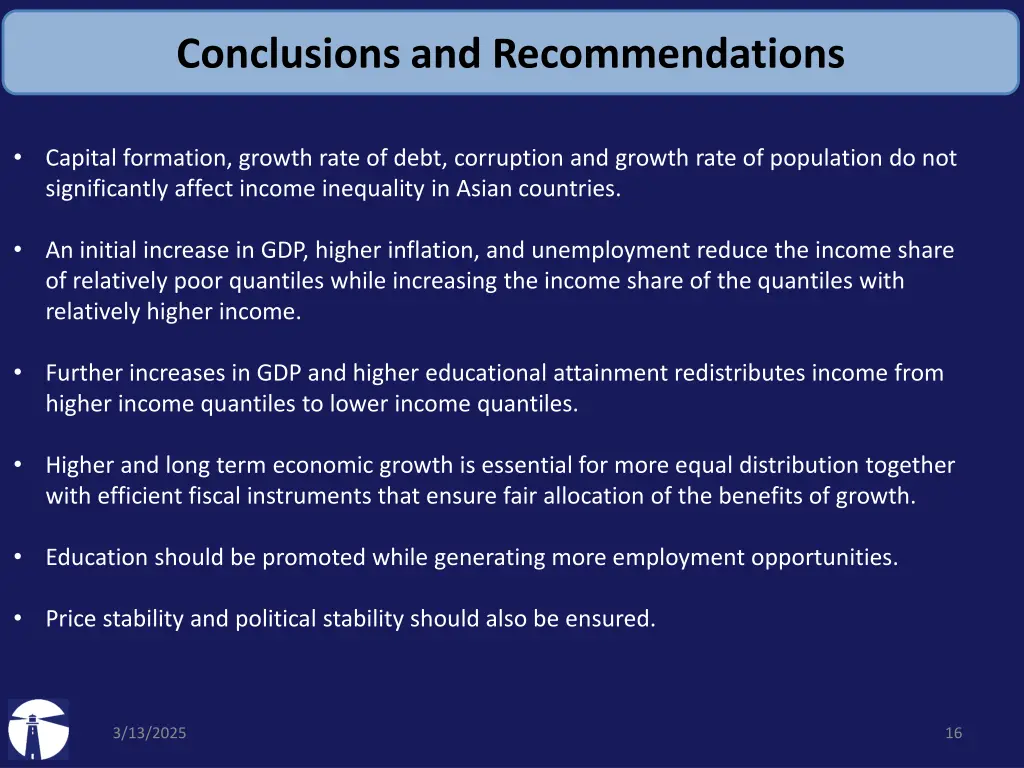 Conclusions and Recommendations

• Capital formation, growth rate of debt, corruption and growth rate of population do not significantly affect income inequality in Asian countries.

• An initial increase in GDP, higher inflation, and unemployment reduce the income share of relatively poor quantiles while increasing the income share of the quantiles with relatively higher income.

• Further increases in GDP and higher educational attainment redistributes income from higher income quantiles to lower income quantiles.

• Higher and long term economic growth is essential for more equal distribution together with efficient fiscal instruments that ensure fair allocation of the benefits of growth.

• Education should be promoted while generating more employment opportunities.

• Price stability and political stability should also be ensured.

3/13/2025

16